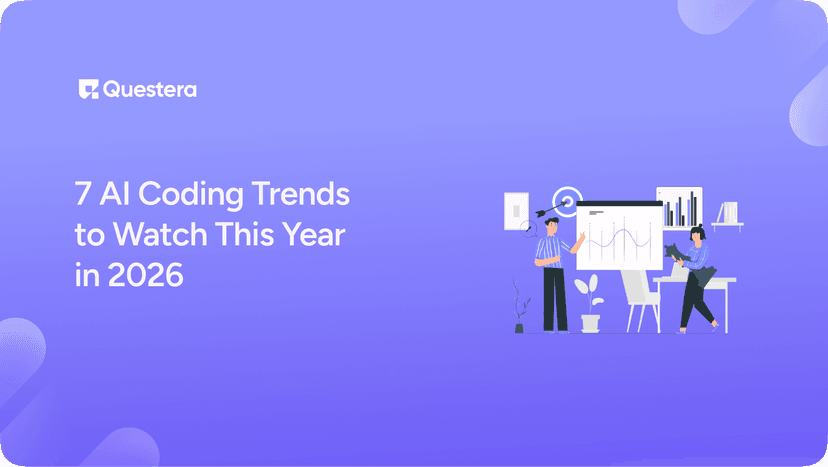 Questera

7 AI Coding Trends to Watch This Year in 2026